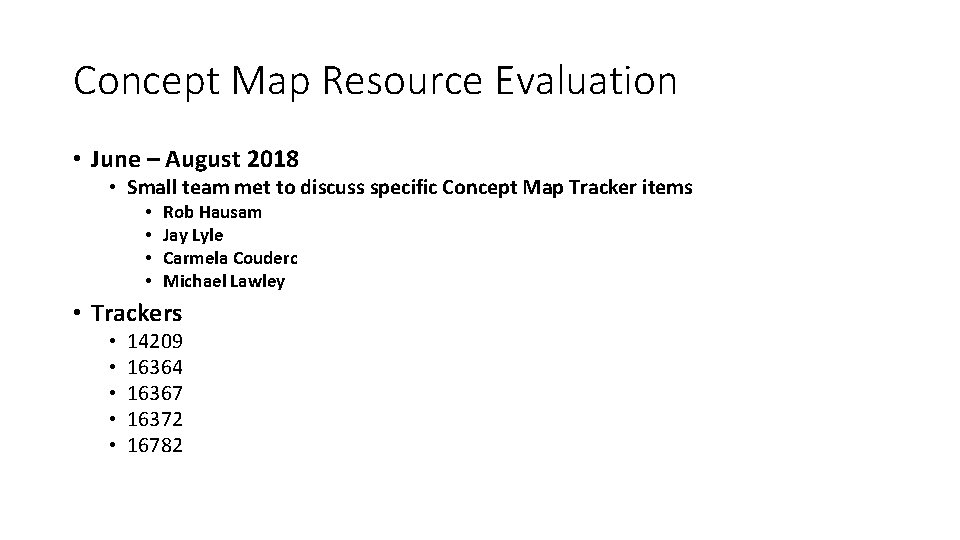 Concept Map Resource Evaluation

• June – August 2018
 • Small team met to discuss specific Concept Map Tracker items
  • Rob Hausam
  • Jay Lyle
  • Carmela Couderc
  • Michael Lawley

• Trackers
 • 14209
 • 16364
 • 16367
 • 16372
 • 16782